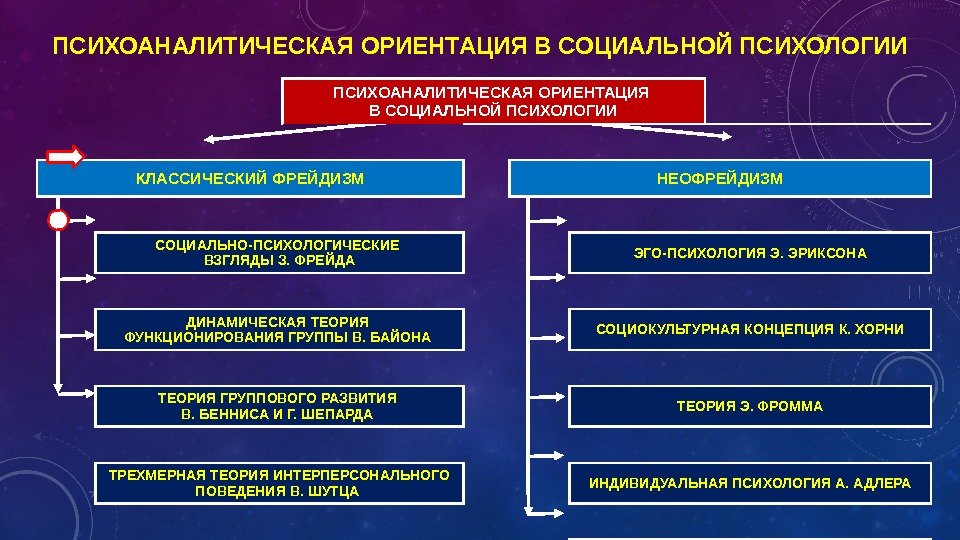 ПСИХОАНАЛИТИЧЕСКАЯ ОРИЕНТАЦИЯ В СОЦИАЛЬНОЙ ПСИХОЛОГИИ

ПСИХОАНАЛИТИЧЕСКАЯ ОРИЕНТАЦИЯ В СОЦИАЛЬНОЙ ПСИХОЛОГИИ

КЛАССИЧЕСКИЙ ФРЕЙДИЗМ

СОЦИАЛЬНО-ПСИХОЛОГИЧЕСКИЕ ВЗГЛЯДЫ З. ФРЕЙДА

ДИНАМИЧЕСКАЯ ТЕОРИЯ ФУНКЦИОНИРОВАНИЯ ГРУППЫ В. БАЙОНА

ТЕОРИЯ ГРУППОВОГО РАЗВИТИЯ В. БЕННИСА И Г. ШЕПАРДА

ТРЕХМЕРНАЯ ТЕОРИЯ ИНТЕРПЕРСОНАЛЬНОГО ПОВЕДЕНИЯ В. ШУТЦА

НЕОФРЕЙДИЗМ

ЭГО-ПСИХОЛОГИЯ Э. ЭРИКСОНА

СОЦИОКУЛЬТУРНАЯ КОНЦЕПЦИЯ К. ХОРНИ

ТЕОРИЯ Э. ФРОММА

ИНДИВИДУАЛЬНАЯ ПСИХОЛОГИЯ А. АДЛЕРА